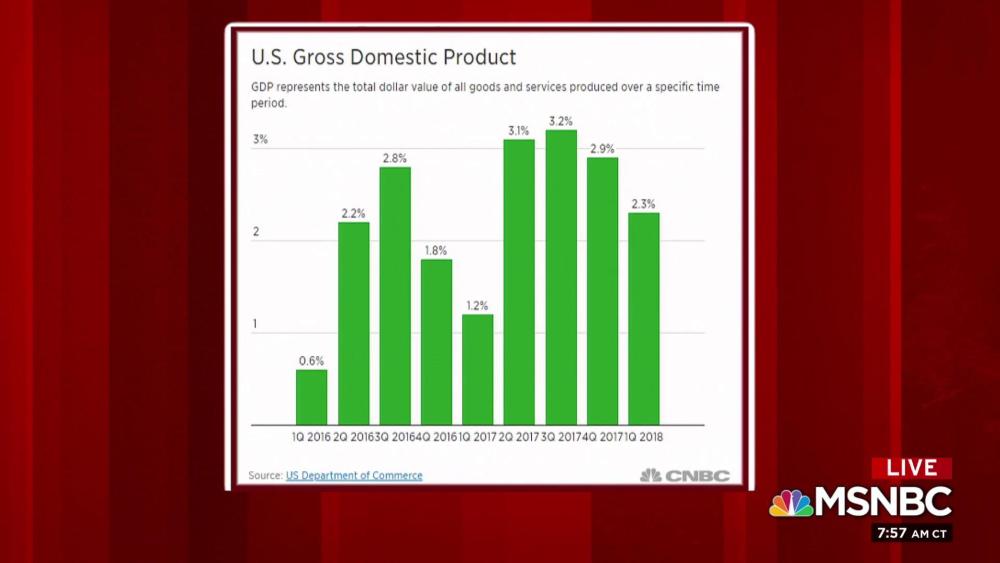 U.S. Gross Domestic Product

GDP represents the total dollar value of all goods and services produced over a specific time period.

3%

2

1

0.6%
2.2%
2.8%
1.8%
1.2%
3.1%
3.2%
2.9%
2.3%

1Q 2016 2Q 2016 3Q 2016 4Q 2016 1Q 2017 2Q 2017 3Q 2017 4Q 2017 1Q 2018

Source: US Department of Commerce

CNBC

LIVE
MSNBC
7:57 AM CT